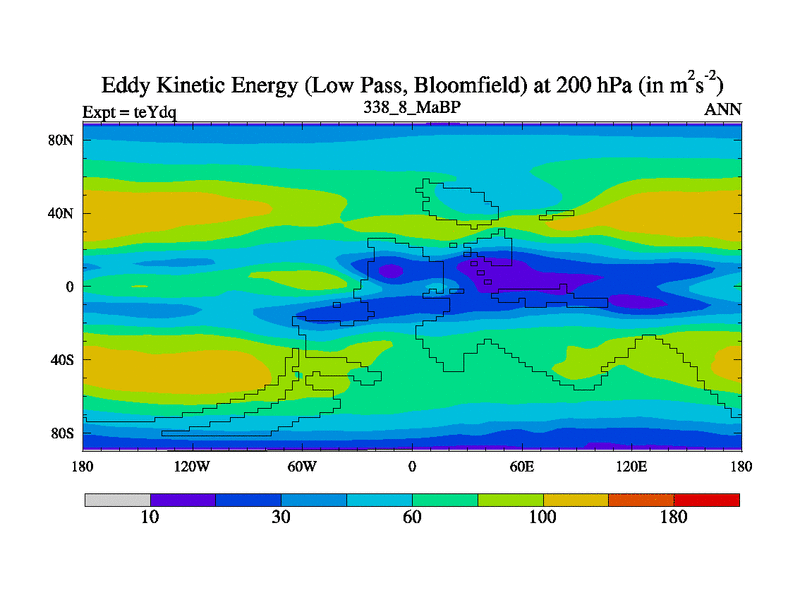 Eddy Kinetic Energy (Low Pass, Bloomfield) at 200 hPa (in $m^2s^{-2}$)

Expt = teYdq

338_8_MaBP

ANN

80N

40N

0

40S

80S

180

120W

60W

0

60E

120E

180

10

30

60

100

180